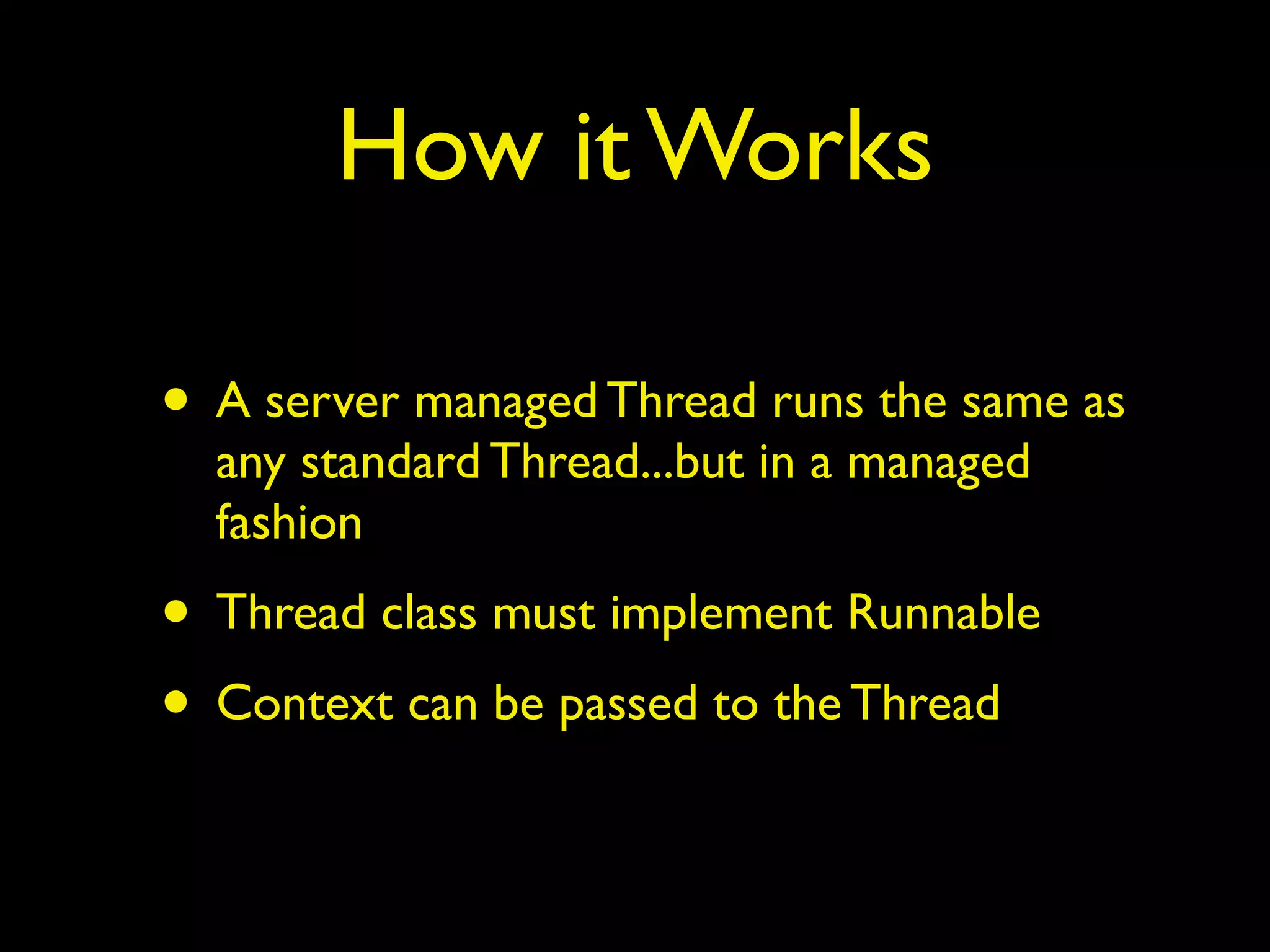 How it Works

• A server managed Thread runs the same as any standard Thread...but in a managed fashion

• Thread class must implement Runnable

• Context can be passed to the Thread